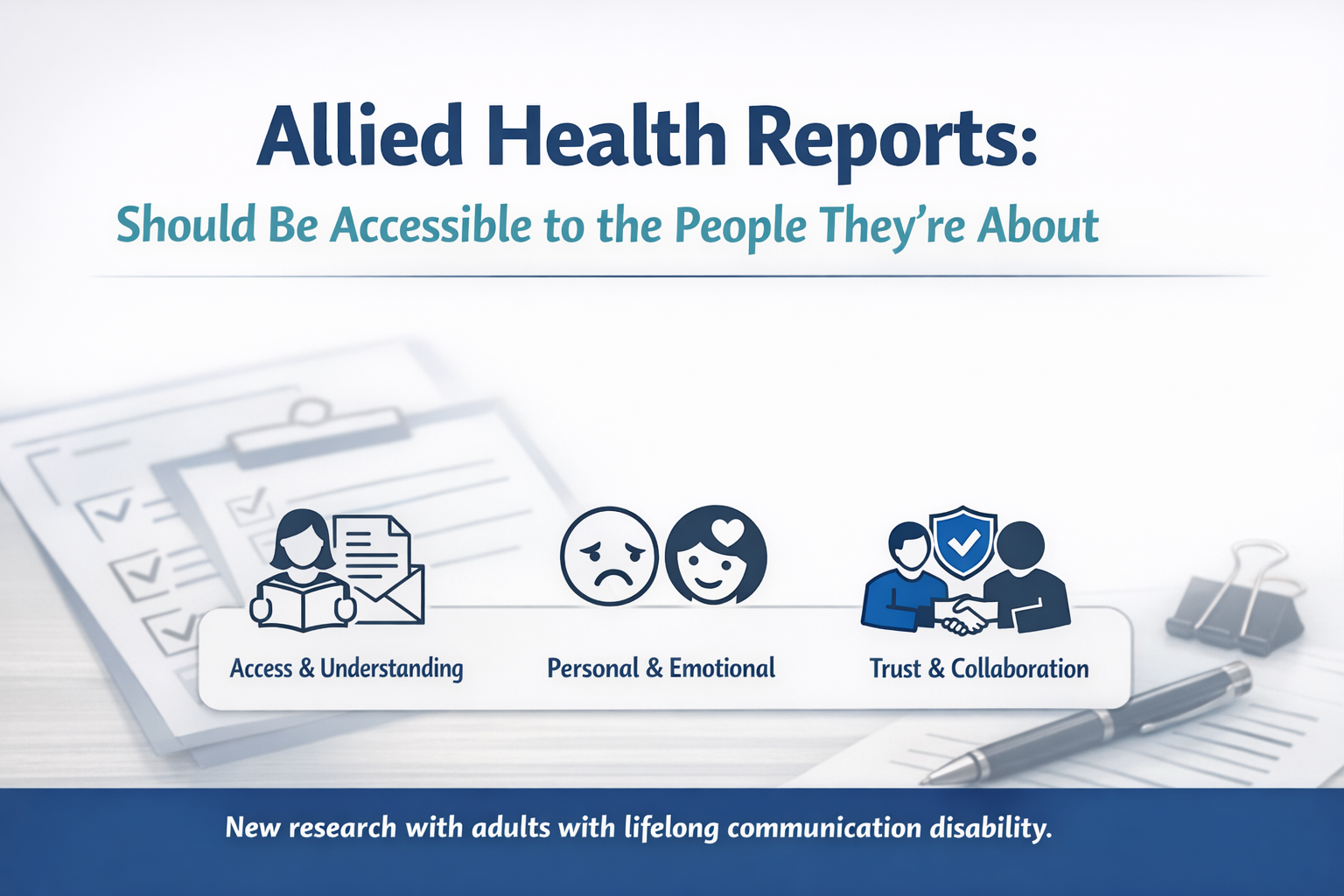 Allied Health Reports:
Should Be Accessible to the People They're About

Access & Understanding

Personal & Emotional

Trust & Collaboration

New research with adults with lifelong communication disability.